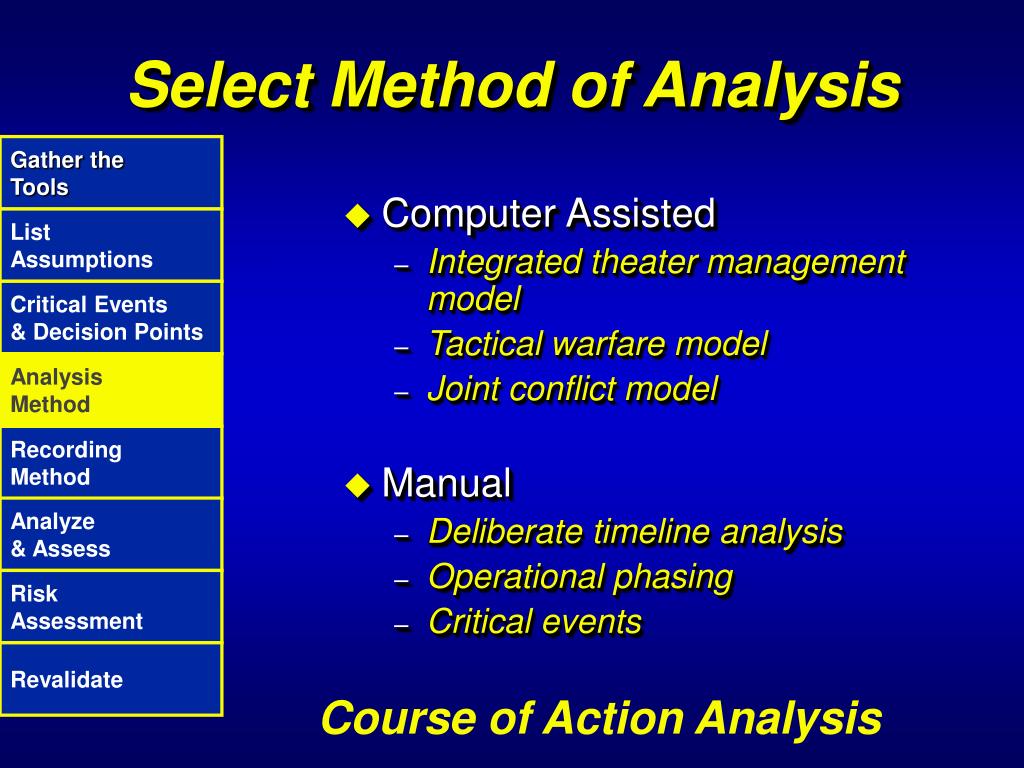 Select Method of Analysis

Gather the Tools

List Assumptions

Critical Events & Decision Points

Analysis Method

Recording Method

Analyze & Assess

Risk Assessment

Revalidate

◆ Computer Assisted
– Integrated theater management model
– Tactical warfare model
– Joint conflict model

◆ Manual
– Deliberate timeline analysis
– Operational phasing
– Critical events

Course of Action Analysis